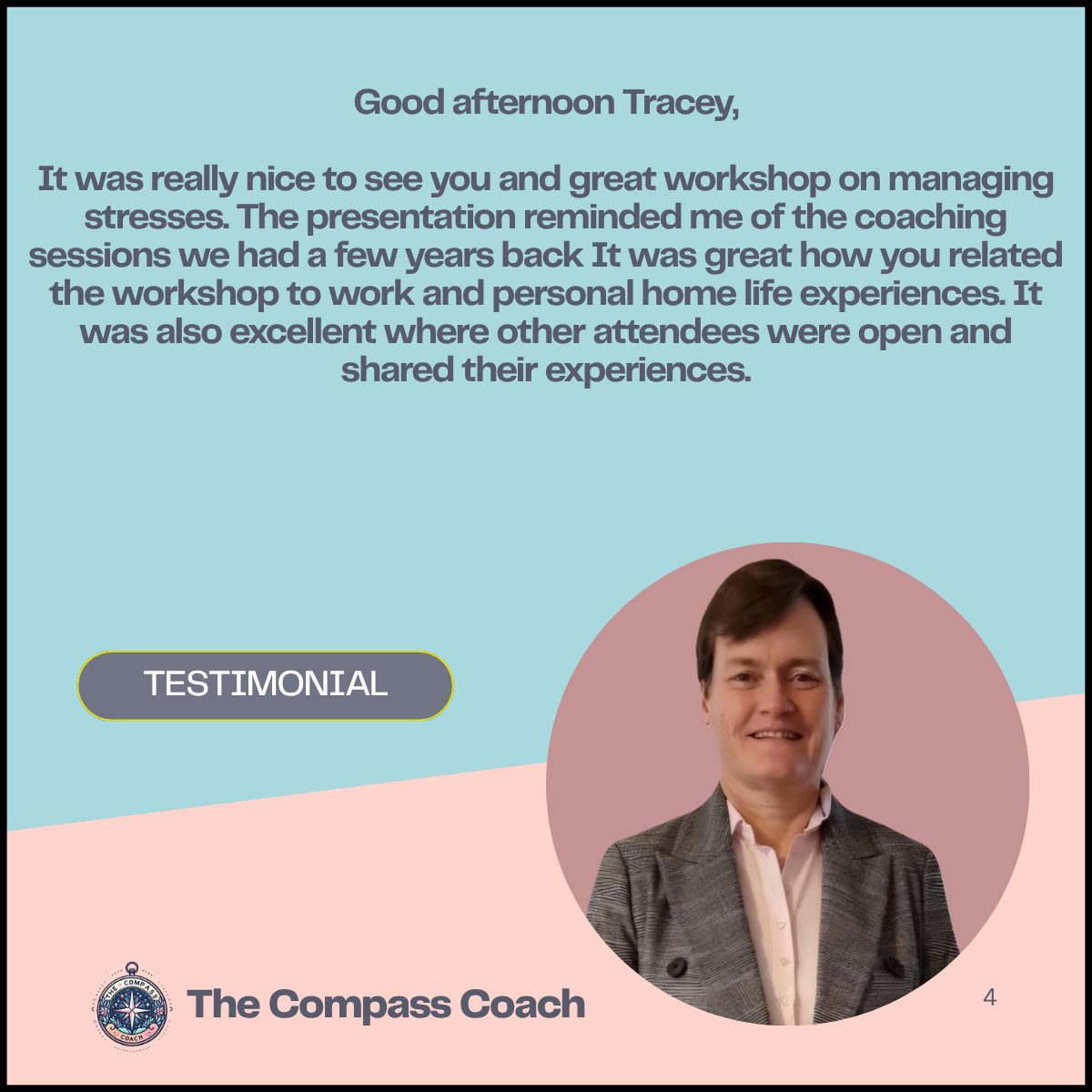 Good afternoon Tracey,

It was really nice to see you and great workshop on managing stresses. The presentation reminded me of the coaching sessions we had a few years back It was great how you related the workshop to work and personal home life experiences. It was also excellent where other attendees were open and shared their experiences.

TESTIMONIAL

THE COMPASS COACH

The Compass Coach

4